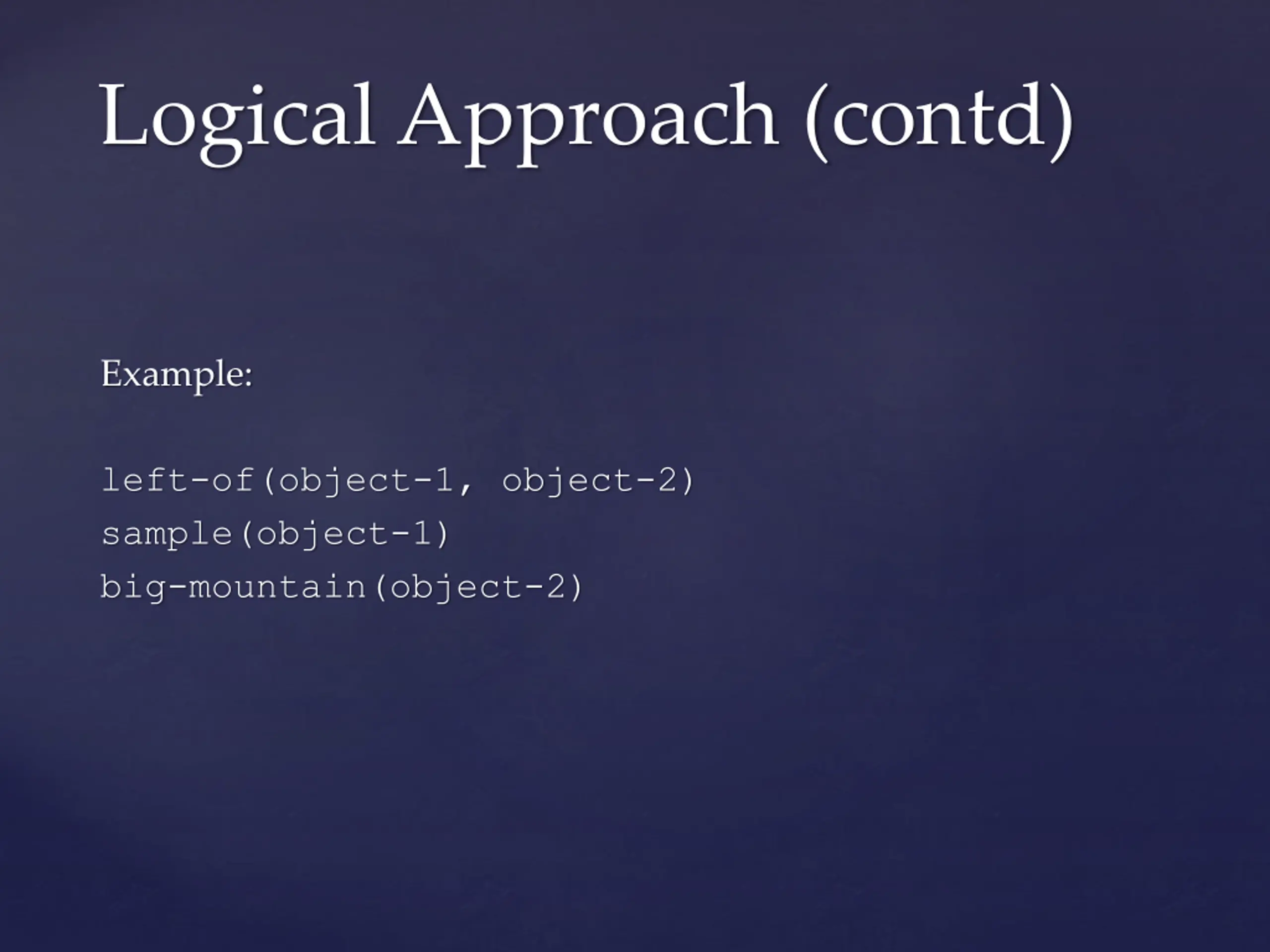 Logical Approach (contd)

Example:

left-of(object-1, object-2)
sample(object-1)
big-mountain(object-2)